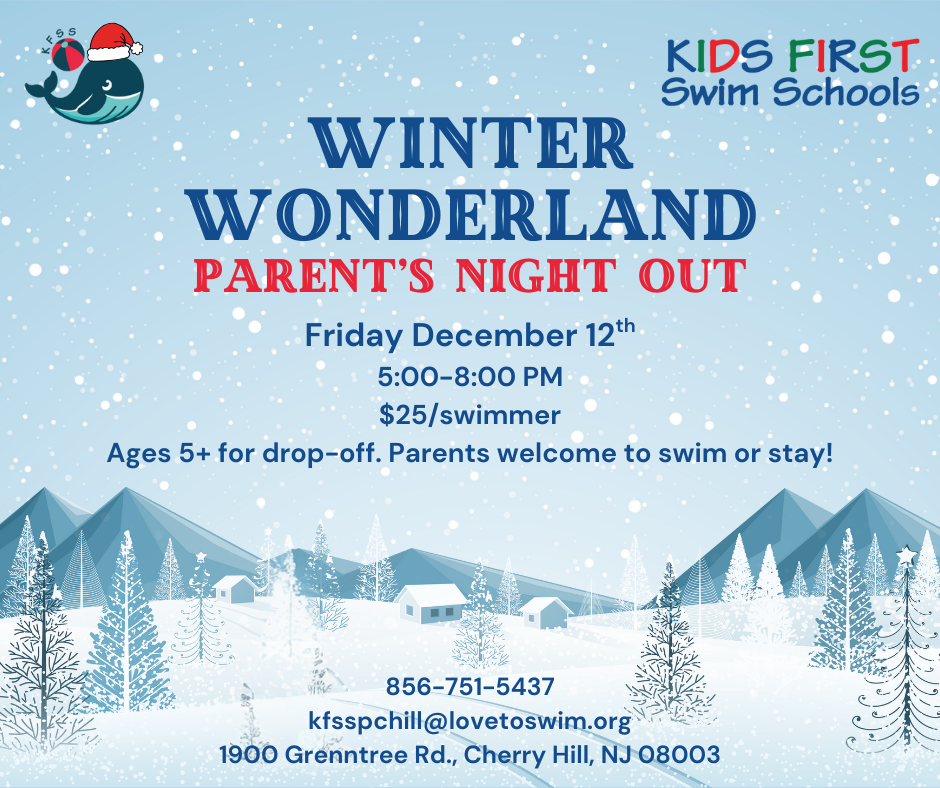 KFSS

KIDS FIRST
Swim Schools

WINTER
WONDERLAND
PARENT'S NIGHT OUT

Friday December 12$^{th}$
5:00-8:00 PM
$25/swimmer
Ages 5+ for drop-off. Parents welcome to swim or stay!

856-751-5437
kfsspchill@lovetoswim.org
1900 Grenntree Rd., Cherry Hill, NJ 08003